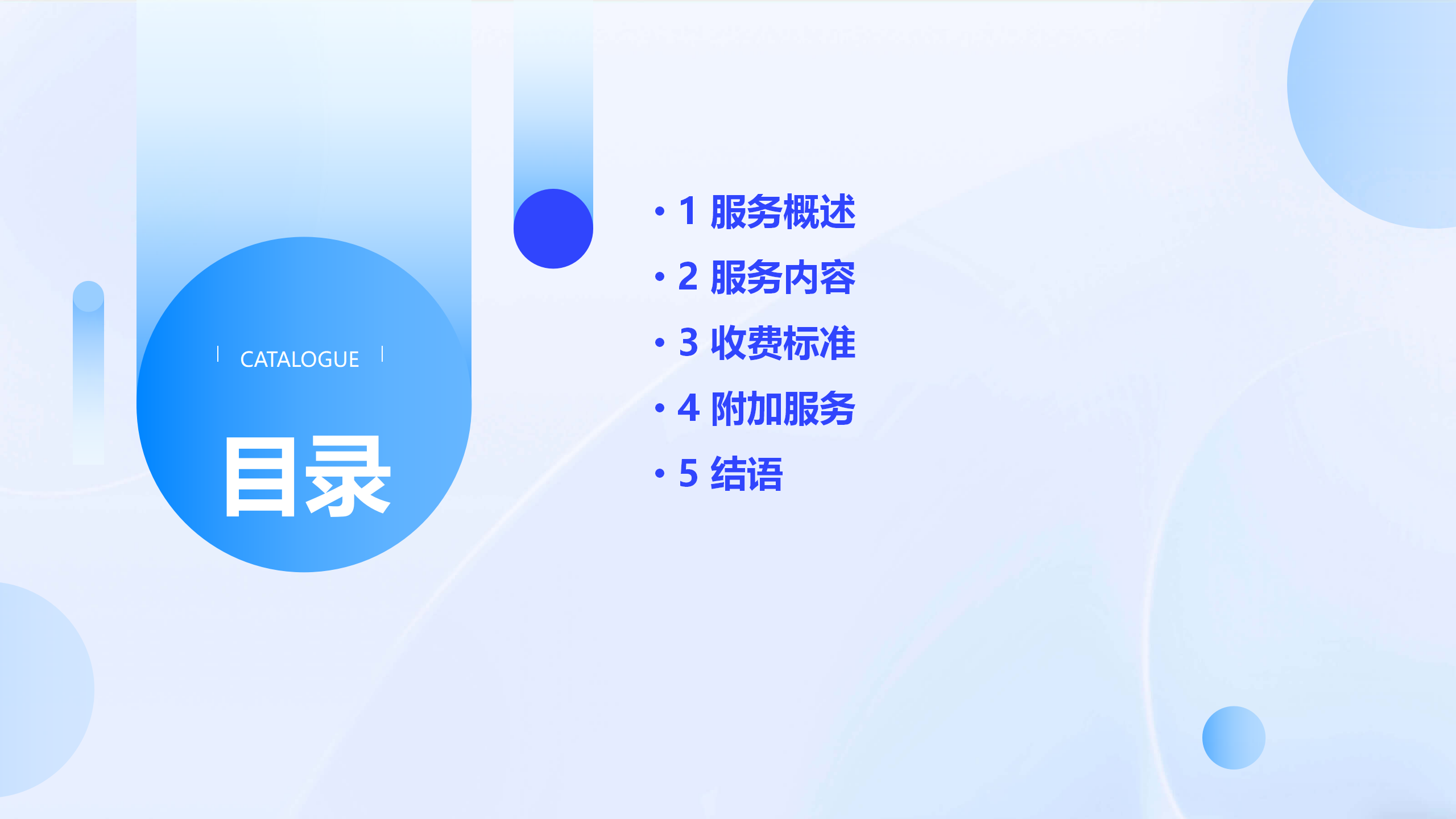 CATALOGUE

目录

• 1 服务概述
• 2 服务内容
• 3 收费标准
• 4 附加服务
• 5 结语